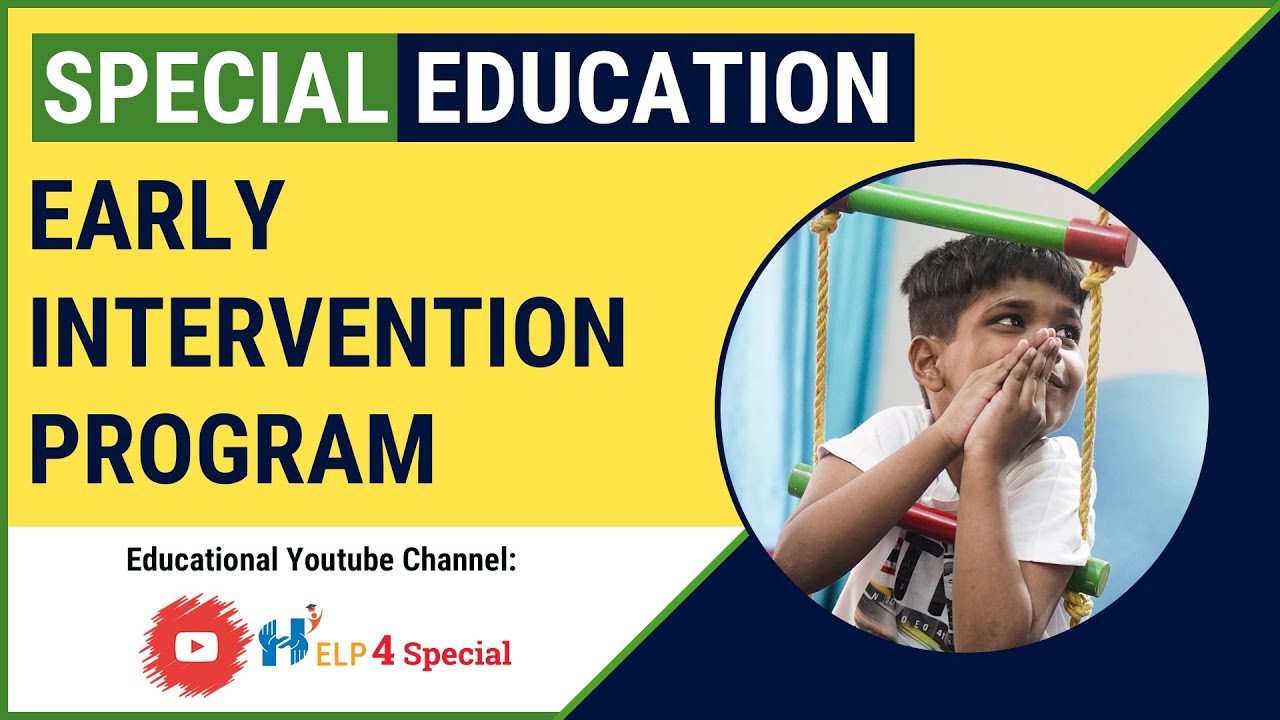 SPECIAL EDUCATION

EARLY INTERVENTION PROGRAM

Educational Youtube Channel:

HELP 4 Special